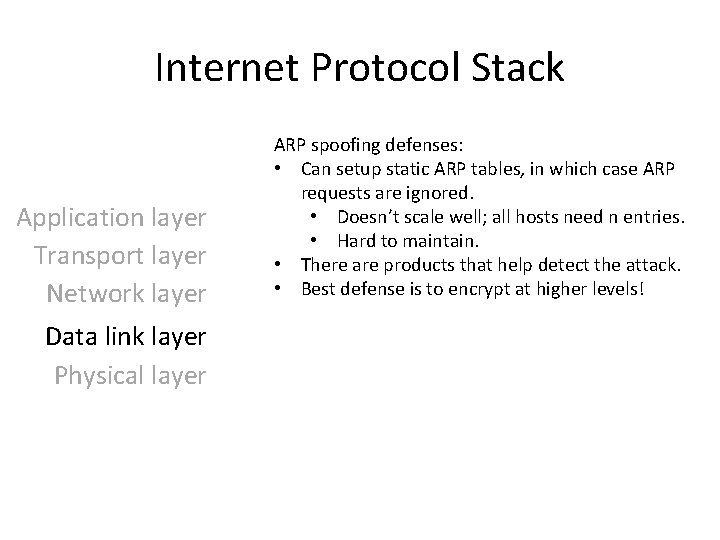 Internet Protocol Stack

Application layer
Transport layer
Network layer
Data link layer
Physical layer

ARP spoofing defenses:
• Can setup static ARP tables, in which case ARP requests are ignored.
  • Doesn't scale well; all hosts need n entries.
  • Hard to maintain.
• There are products that help detect the attack.
• Best defense is to encrypt at higher levels!